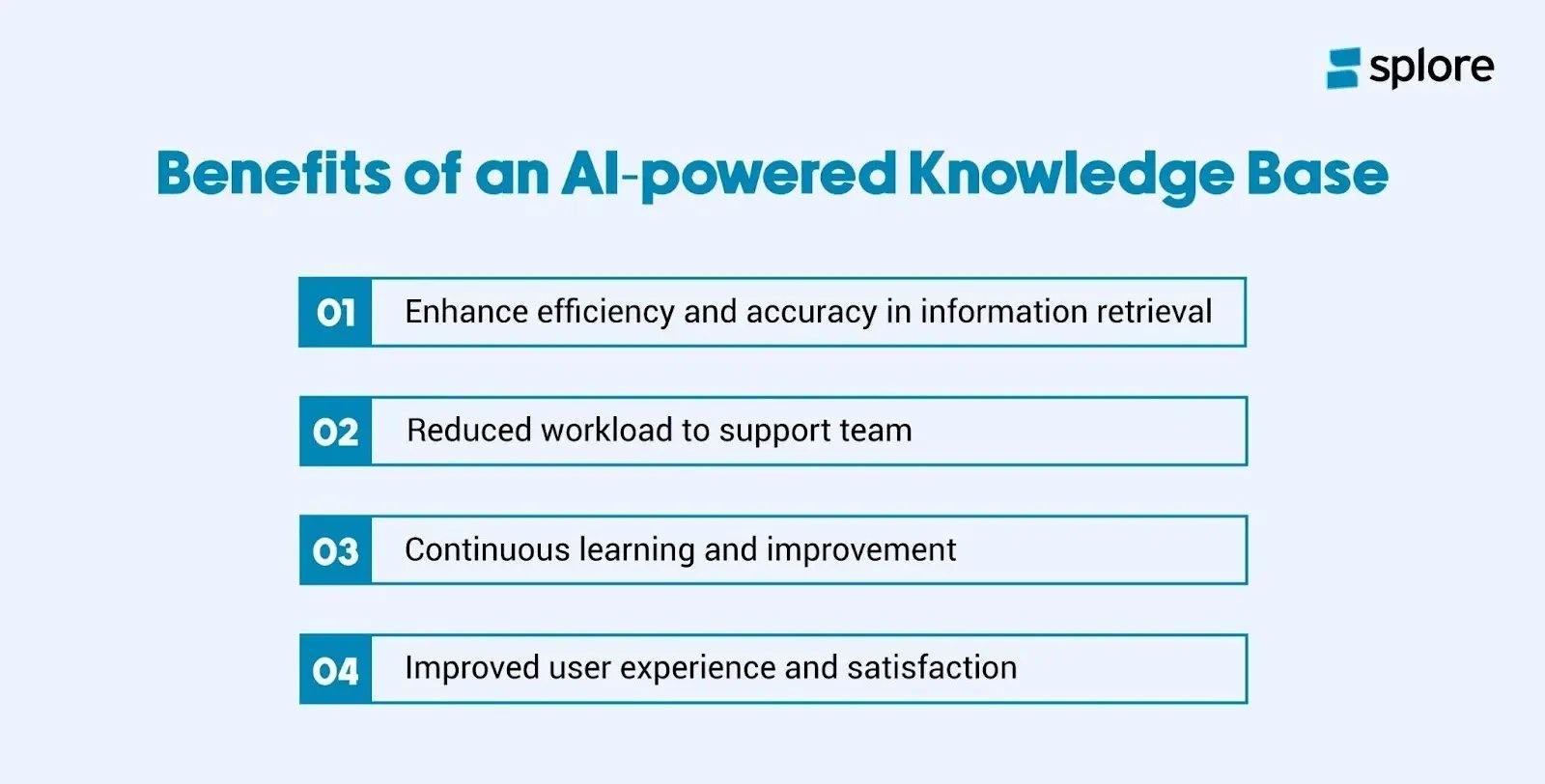 splore

Benefits of an AI-powered Knowledge Base

01 Enhance efficiency and accuracy in information retrieval

02 Reduced workload to support team

03 Continuous learning and improvement

04 Improved user experience and satisfaction